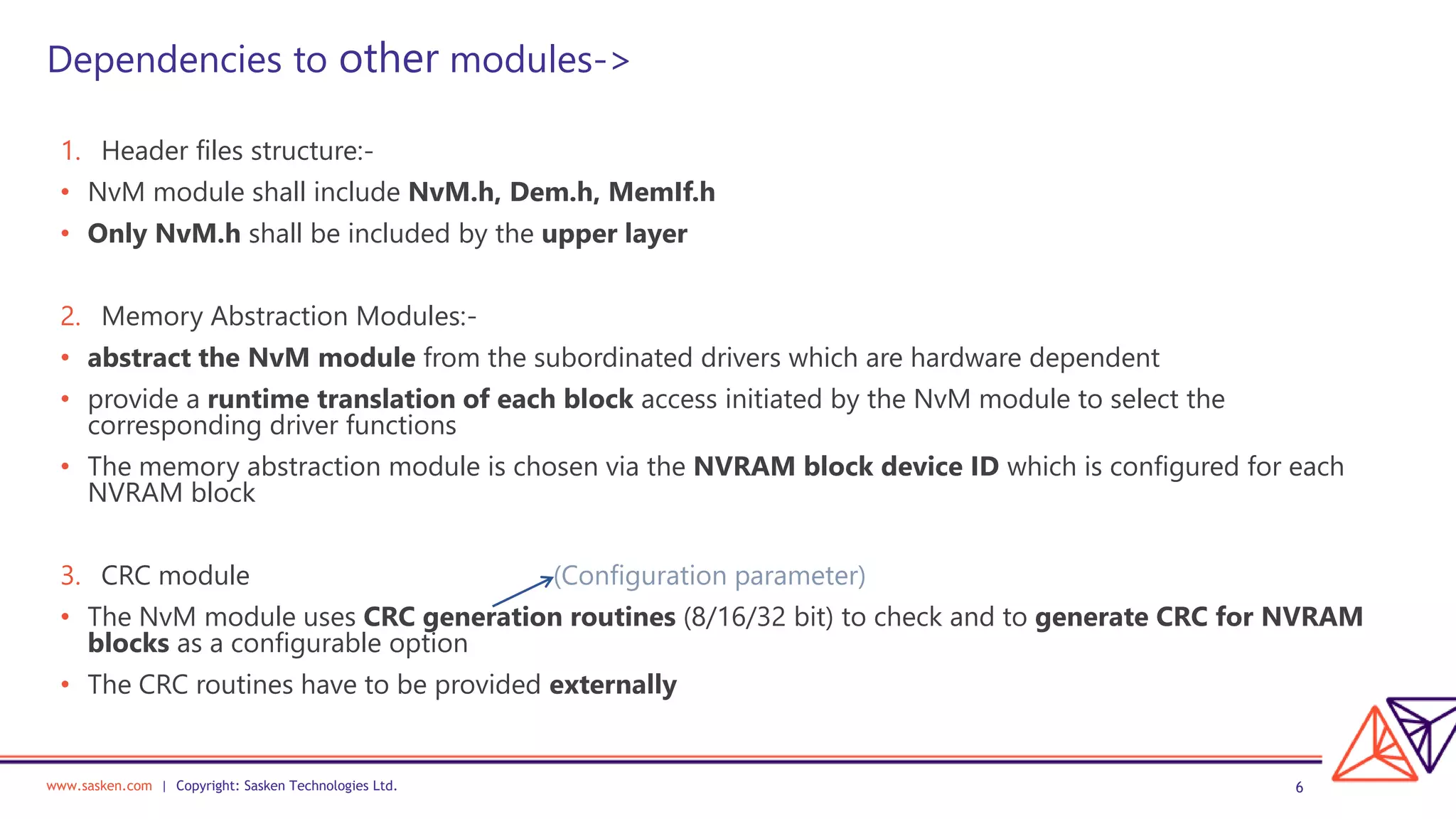 Dependencies to other modules->

1. Header files structure:-

• NvM module shall include NvM.h, Dem.h, MemIf.h

• Only NvM.h shall be included by the upper layer

2. Memory Abstraction Modules:-

• abstract the NvM module from the subordinated drivers which are hardware dependent

• provide a runtime translation of each block access initiated by the NvM module to select the corresponding driver functions

• The memory abstraction module is chosen via the NVRAM block device ID which is configured for each NVRAM block

3. CRC module

(Configuration parameter)

• The NvM module uses CRC generation routines (8/16/32 bit) to check and to generate CRC for NVRAM blocks as a configurable option

• The CRC routines have to be provided externally

www.sasken.com | Copyright: Sasken Technologies Ltd.

6